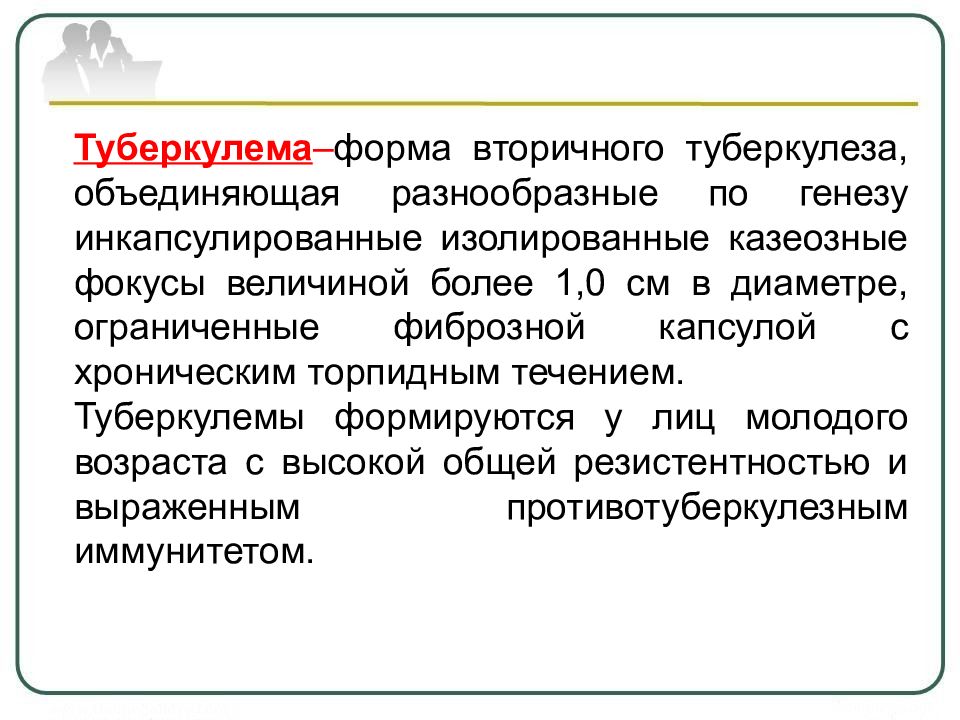 Туберкулема–форма вторичного туберкулеза, объединяющая разнообразные по генезу инкапсулированные изолированные казеозные фокусы величиной более 1,0 см в диаметре, ограниченные фиброзной капсулой с хроническим торпидным течением.

Туберкулемы формируются у лиц молодого возраста с высокой общей резистентностью и выраженным противотуберкулезным иммунитетом.